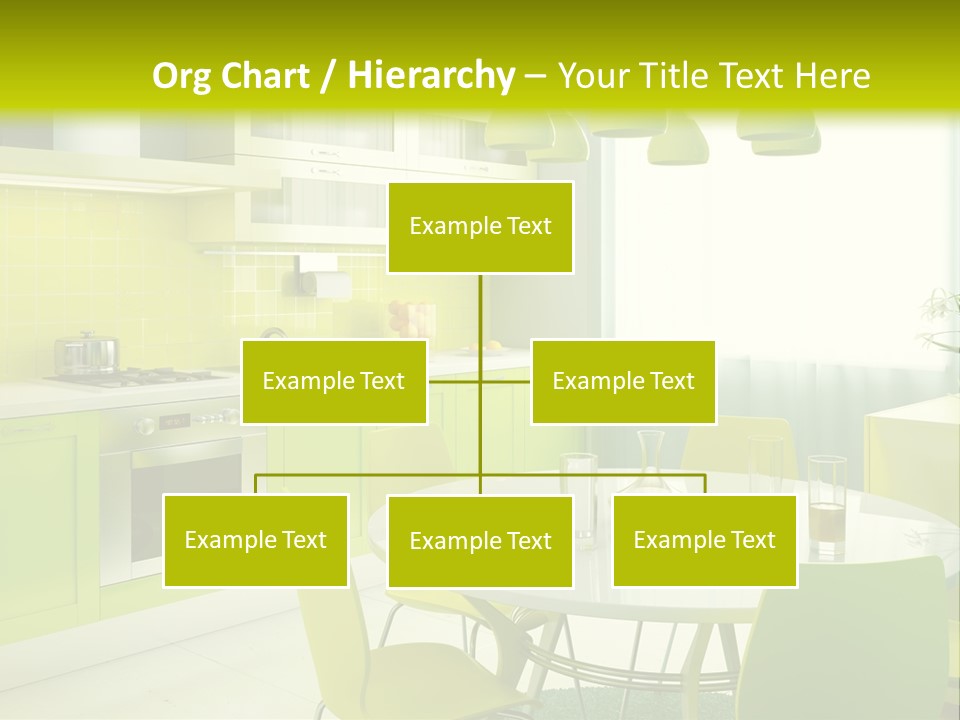 Org Chart / Hierarchy – Your Title Text Here

Example Text

Example Text

Example Text

Example Text

Example Text

Example Text